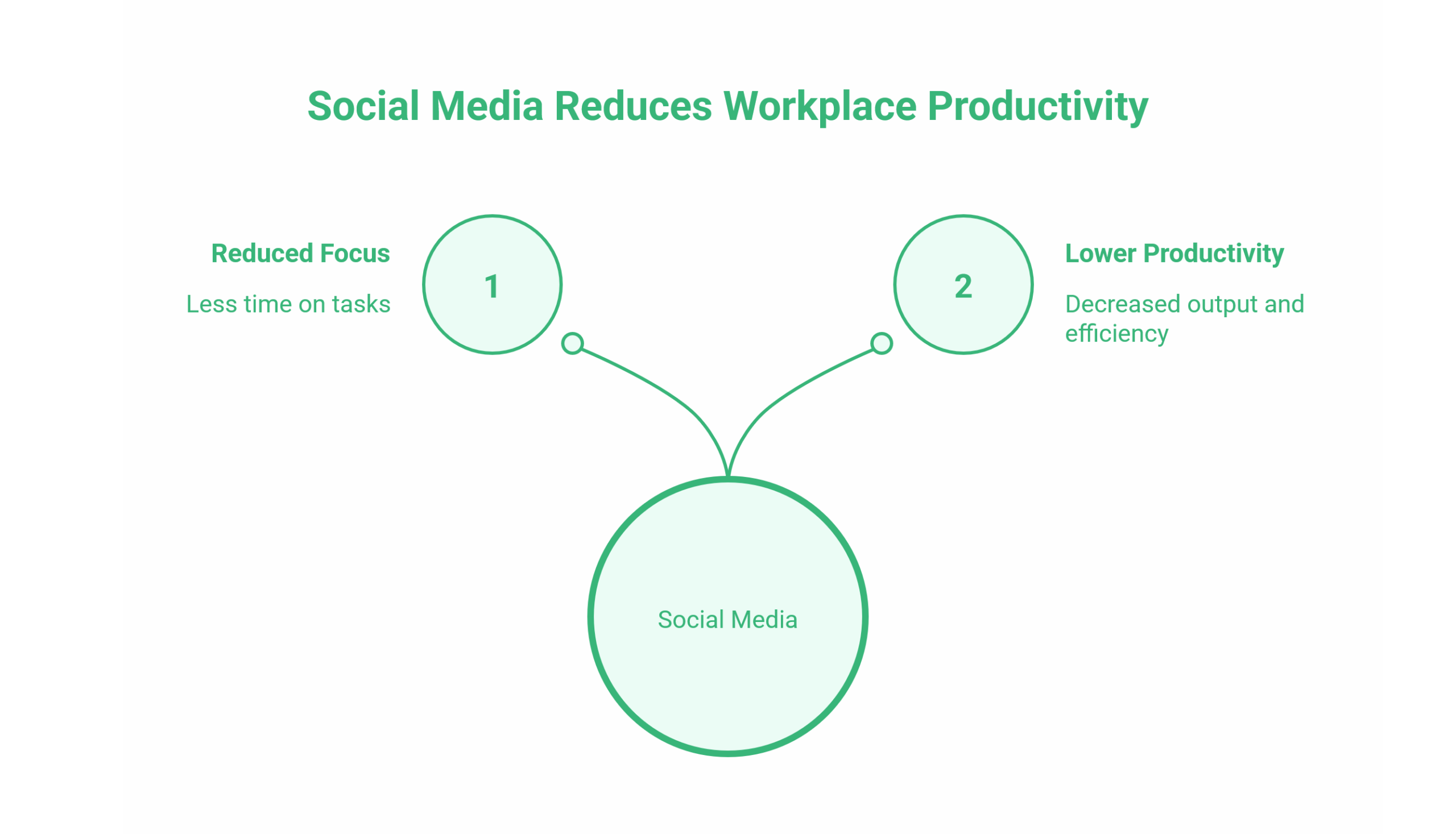 Social Media Reduces Workplace Productivity

Reduced Focus

Less time on tasks

1

2

Lower Productivity

Decreased output and efficiency

Social Media